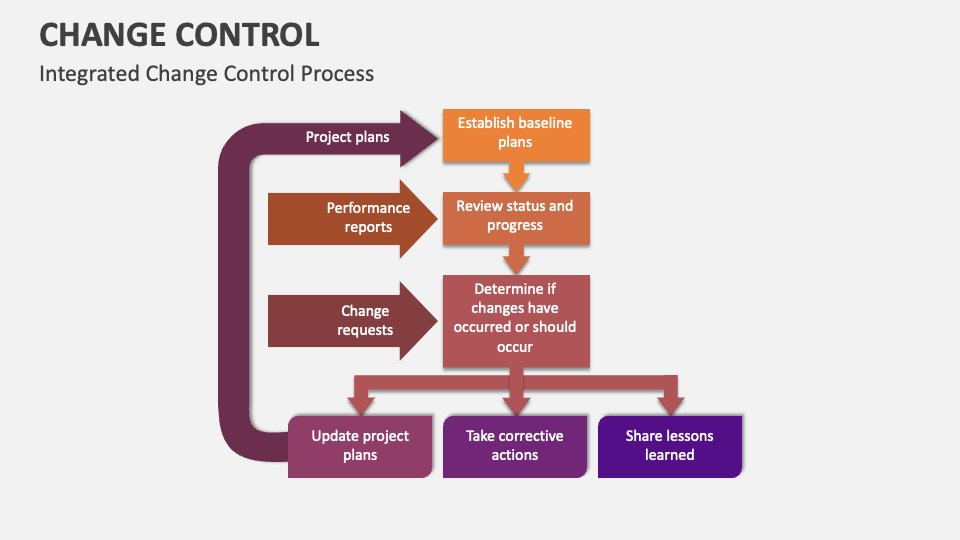 CHANGE CONTROL

Integrated Change Control Process

Project plans

Establish baseline plans

Performance reports

Review status and progress

Change requests

Determine if changes have occurred or should occur

Update project plans

Take corrective actions

Share lessons learned